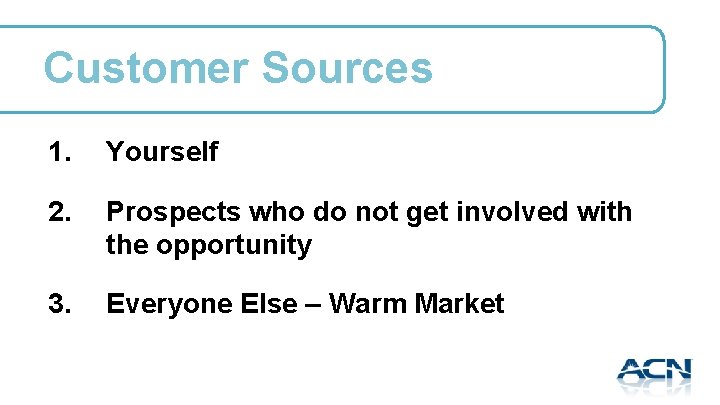 Customer Sources

1. Yourself

2. Prospects who do not get involved with the opportunity

3. Everyone Else – Warm Market

ACN